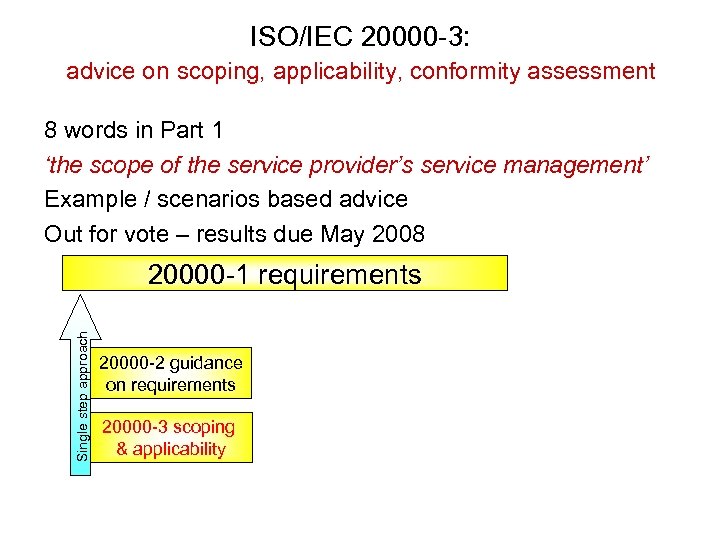 ISO/IEC 20000-3:
advice on scoping, applicability, conformity assessment

8 words in Part 1

'the scope of the service provider's service management'

Example / scenarios based advice

Out for vote – results due May 2008

20000-1 requirements

Single step approach

20000-2 guidance on requirements

20000-3 scoping & applicability